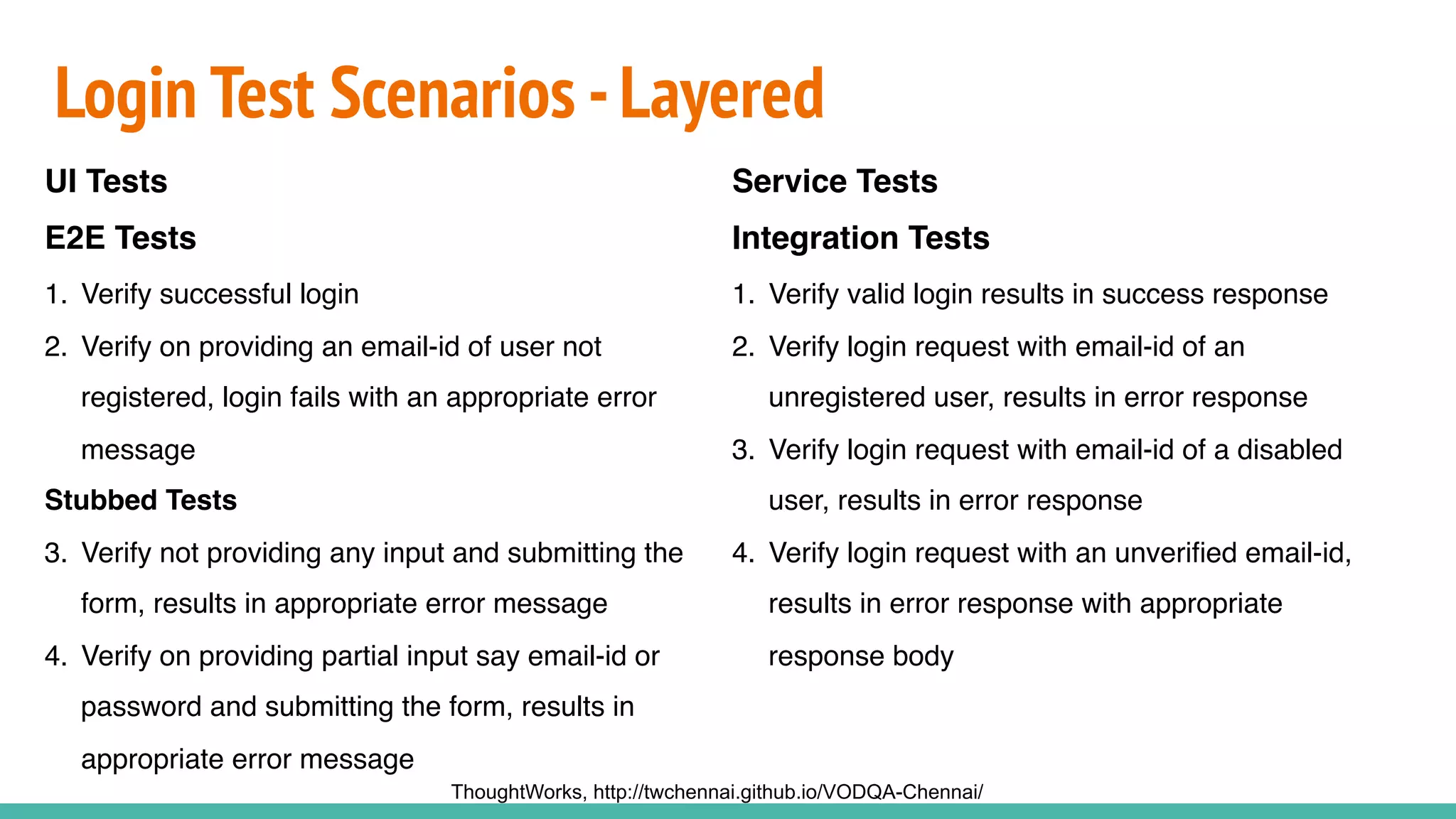 Login Test Scenarios - Layered

UI Tests

E2E Tests

1. Verify successful login
2. Verify on providing an email-id of user not registered, login fails with an appropriate error message

Stubbed Tests

3. Verify not providing any input and submitting the form, results in appropriate error message
4. Verify on providing partial input say email-id or password and submitting the form, results in appropriate error message

Service Tests

Integration Tests

1. Verify valid login results in success response
2. Verify login request with email-id of an unregistered user, results in error response
3. Verify login request with email-id of a disabled user, results in error response
4. Verify login request with an unverified email-id, results in error response with appropriate response body

ThoughtWorks, http://twchennai.github.io/VODQA-Chennai/